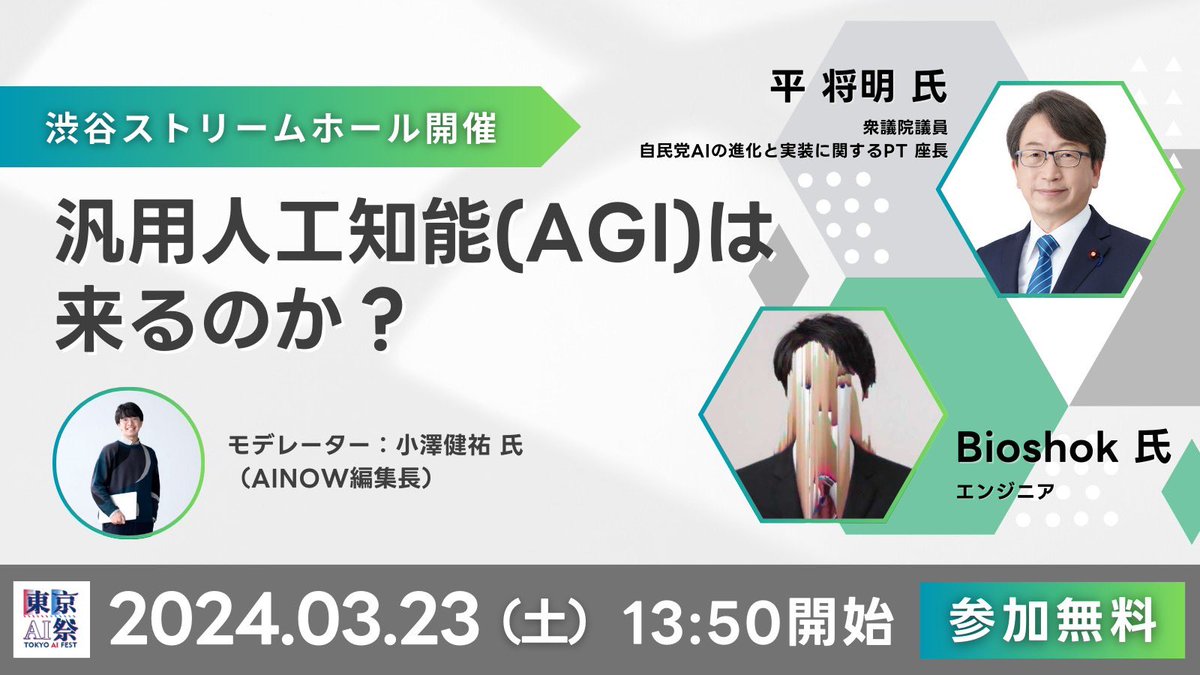 渋谷ストリームホール開催

汎用人工知能(AGI)は来るのか？

平 将明 氏
衆議院議員
自民党AIの進化と実装に関するPT 座長

Bioshok 氏
エンジニア

モデレーター：小澤健祐 氏
（AINOW編集長）

東京AI祭
TOKYO AI FEST

2024.03.23（土）13:50開始

参加無料